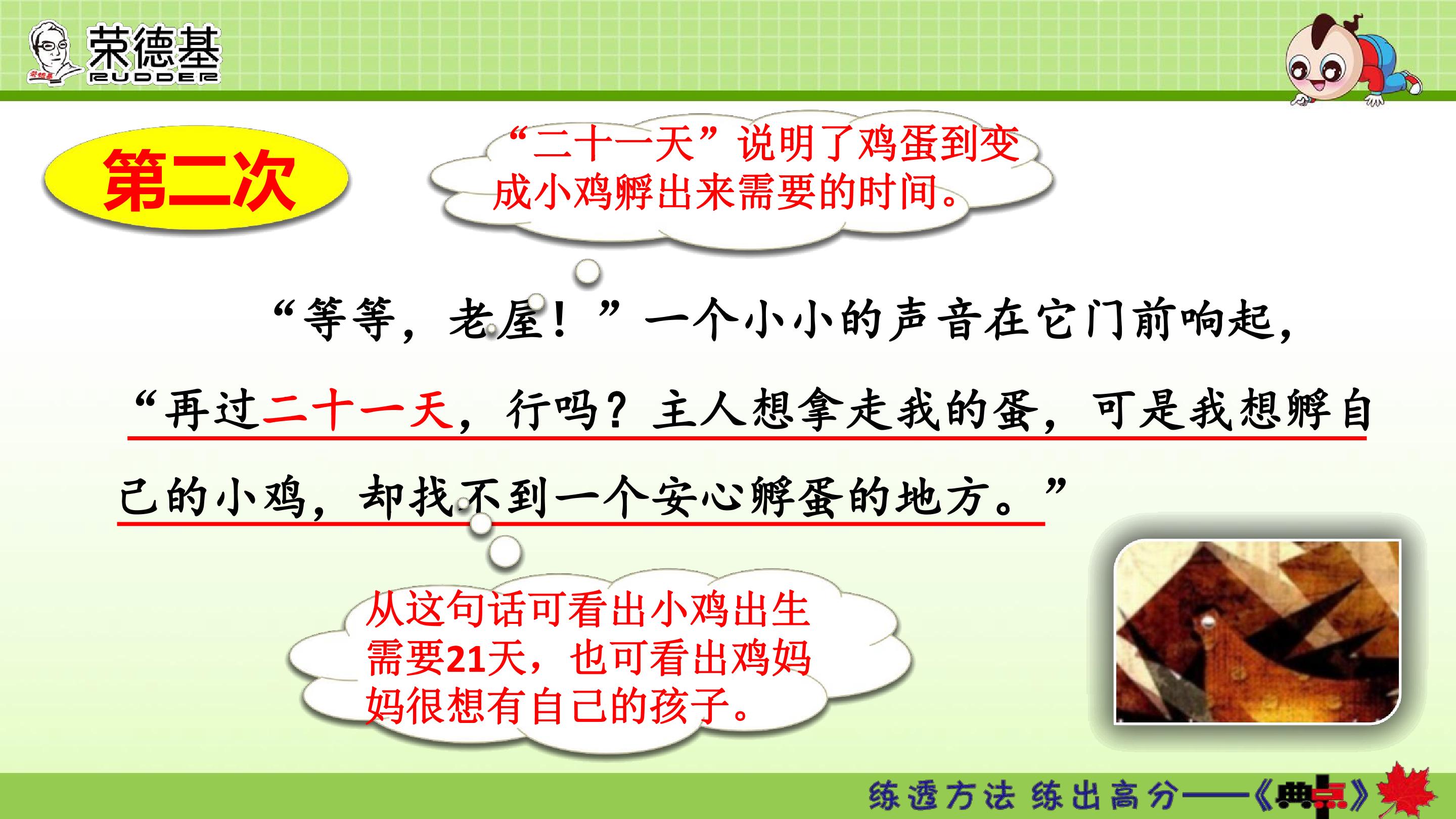 荣德基
RUDDER

第二次

“二十一天”说明了鸡蛋到变成小鸡孵出来需要的时间。

“等等，老屋！”一个小小的声音在它门前响起，“再过二十一天，行吗？主人想拿走我的蛋，可是我想孵自己的小鸡，却找不到一个安心孵蛋的地方。”

从这句话可看出小鸡出生需要21天，也可看出鸡妈妈很想有自己的孩子。

练透方法 练出高分——《典点》